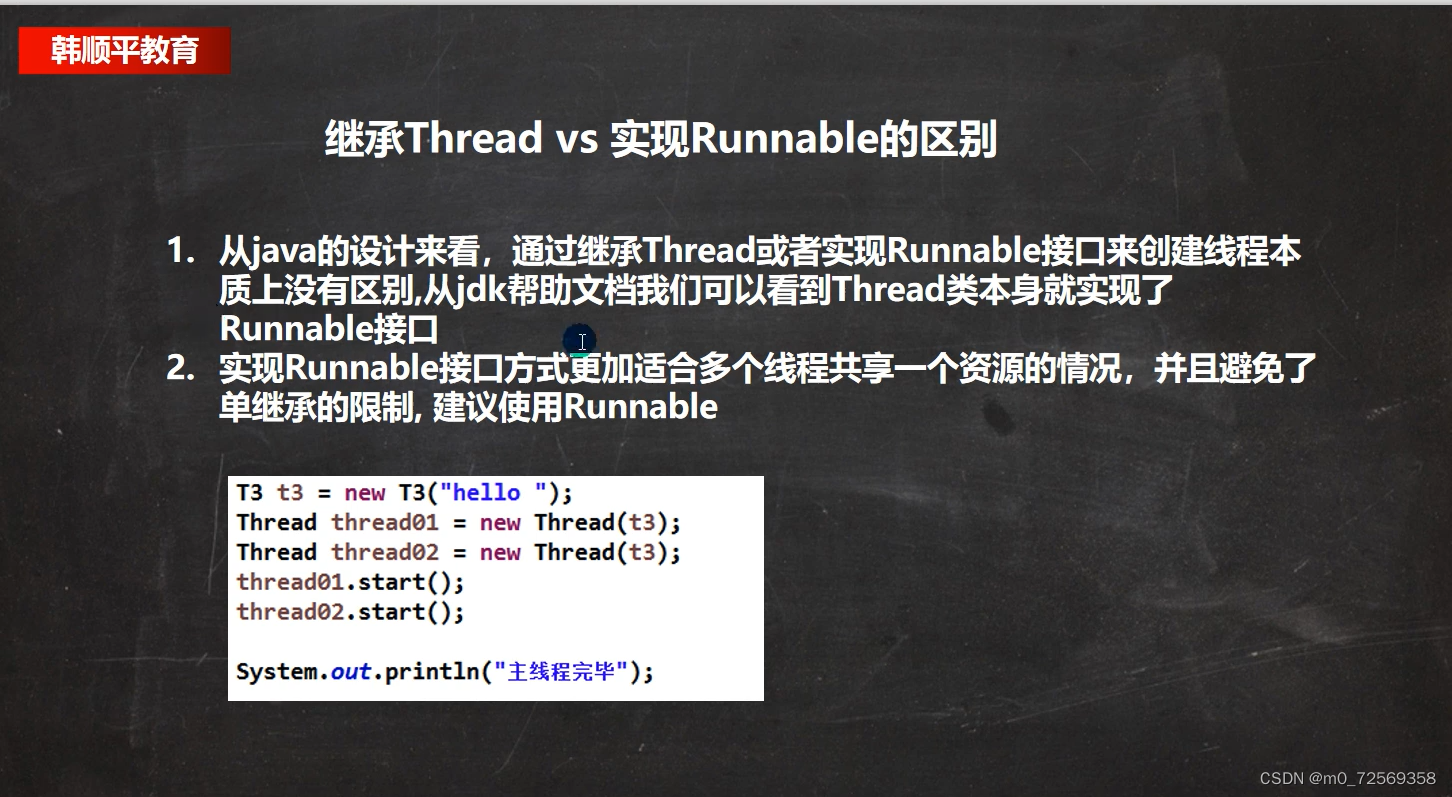 韩顺平教育

继承Thread vs 实现Runnable的区别

1. 从java的设计来看，通过继承Thread或者实现Runnable接口来创建线程本质上没有区别,从jdk帮助文档我们可以看到Thread类本身就实现了Runnable接口
2. 实现Runnable接口方式更加适合多个线程共享一个资源的情况，并且避免了单继承的限制, 建议使用Runnable

T3 t3 = new T3("hello ");
Thread thread01 = new Thread(t3);
Thread thread02 = new Thread(t3);
thread01.start();
thread02.start();

System.out.println("主线程完毕");

CSDN @m0_72569358